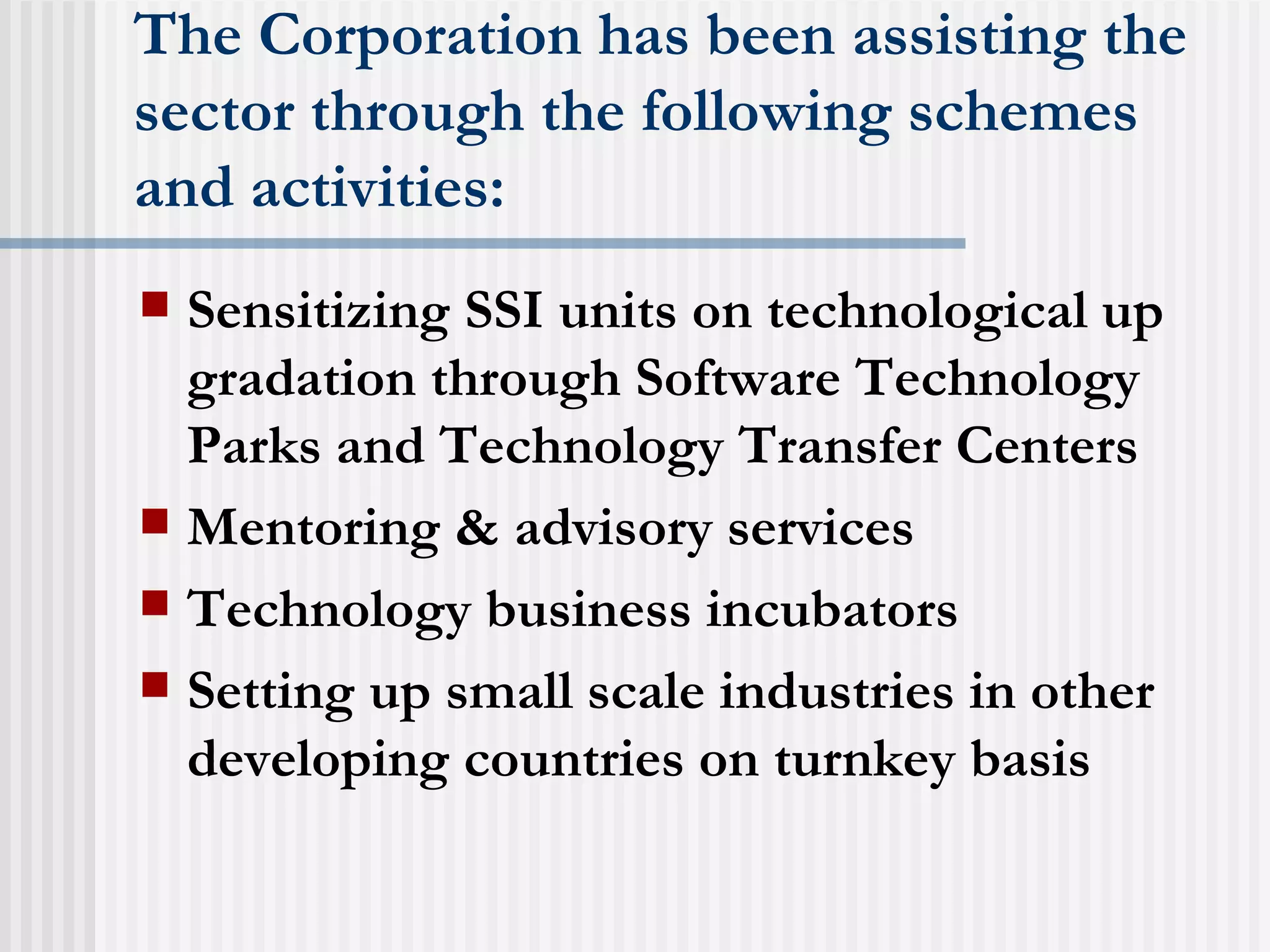 The Corporation has been assisting the sector through the following schemes and activities:

- Sensitizing SSI units on technological up gradation through Software Technology Parks and Technology Transfer Centers
- Mentoring & advisory services
- Technology business incubators
- Setting up small scale industries in other developing countries on turnkey basis